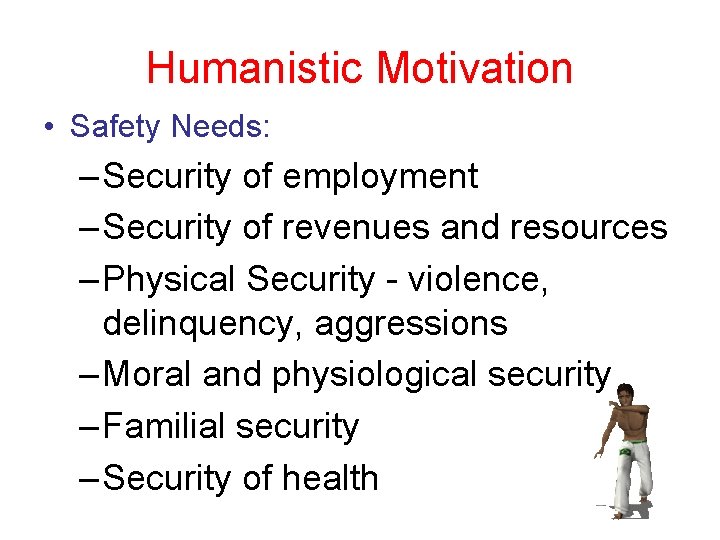 Humanistic Motivation

• Safety Needs:

– Security of employment
– Security of revenues and resources
– Physical Security - violence, delinquency, aggressions
– Moral and physiological security
– Familial security
– Security of health